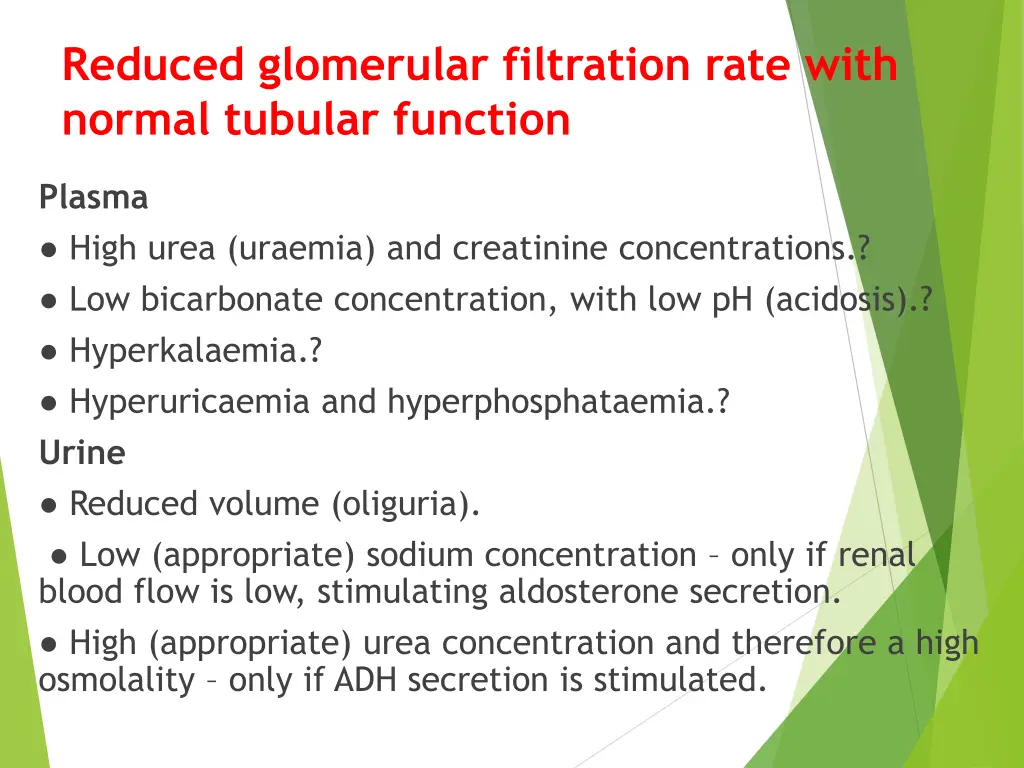 Reduced glomerular filtration rate with normal tubular function

Plasma
● High urea (uraemia) and creatinine concentrations.?
● Low bicarbonate concentration, with low pH (acidosis).?
● Hyperkalaemia.?
● Hyperuricaemia and hyperphosphataemia.?
Urine
● Reduced volume (oliguria).
● Low (appropriate) sodium concentration – only if renal blood flow is low, stimulating aldosterone secretion.
● High (appropriate) urea concentration and therefore a high osmolality – only if ADH secretion is stimulated.